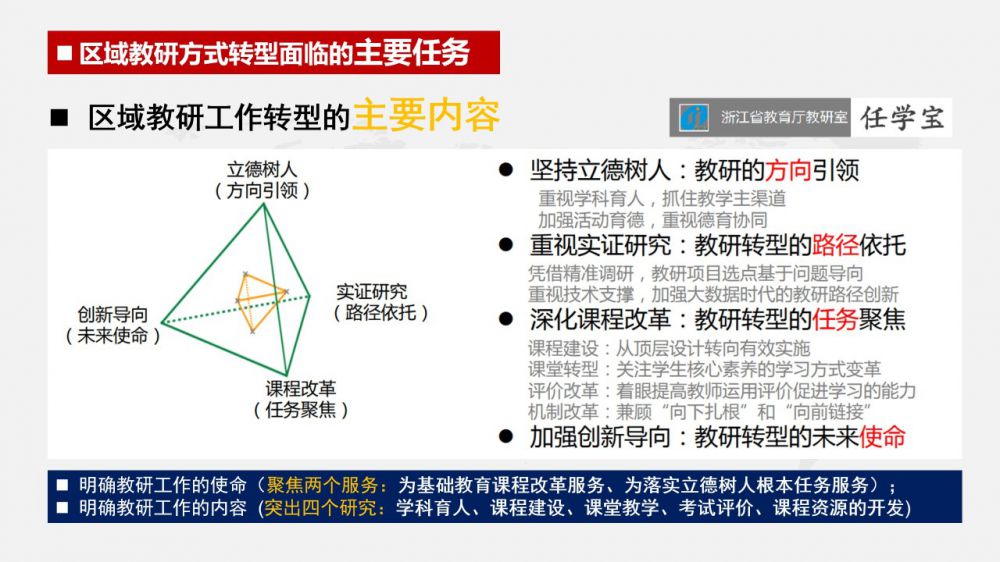 ■ 区域教研方式转型面临的主要任务

■ 区域教研工作转型的主要内容

浙江省教育厅教研室 任学宝

立德树人
（方向引领）

实证研究
（路径依托）

创新导向
（未来使命）

课程改革
（任务聚焦）

● 坚持立德树人：教研的方向引领

重视学科育人，抓住教学主渠道
加强活动育德，重视德育协同

● 重视实证研究：教研转型的路径依托

凭借精准调研，教研项目选点基于问题导向
重视技术支撑，加强大数据时代的教研路径创新

● 深化课程改革：教研转型的任务聚焦

课程建设：从顶层设计转向有效实施
课堂转型：关注学生核心素养的学习方式变革
评价改革：着眼提高教师运用评价促进学习的能力
机制改革：兼顾“向下扎根”和“向前链接”

● 加强创新导向：教研转型的未来使命

■ 明确教研工作的使命（聚焦两个服务：为基础教育课程改革服务、为落实立德树人根本任务服务）；
■ 明确教研工作的内容（突出四个研究：学科育人、课程建设、课堂教学、考试评价、课程资源的开发）